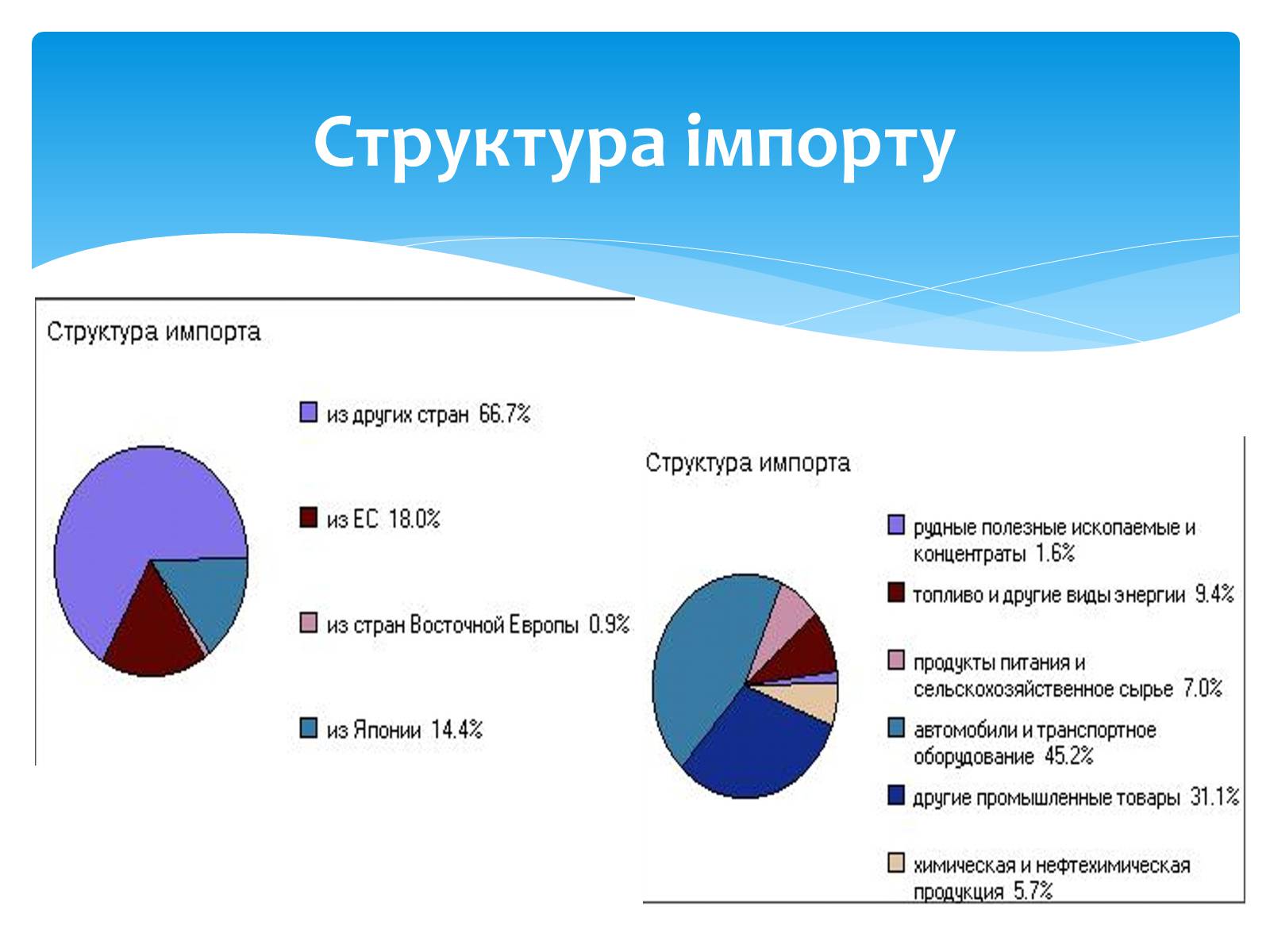 Структура імпорту

Структура импорта

из других стран 66.7%

из ЕС 18.0%

из стран Восточной Европы 0.9%

из Японии 14.4%

Структура импорта

рудные полезные ископаемые и концентраты 1.6%

топливо и другие виды энергии 9.4%

продукты питания и сельскохозяйственное сырье 7.0%

автомобили и транспортное оборудование 45.2%

другие промышленные товары 31.1%

химическая и нефтехимическая продукция 5.7%